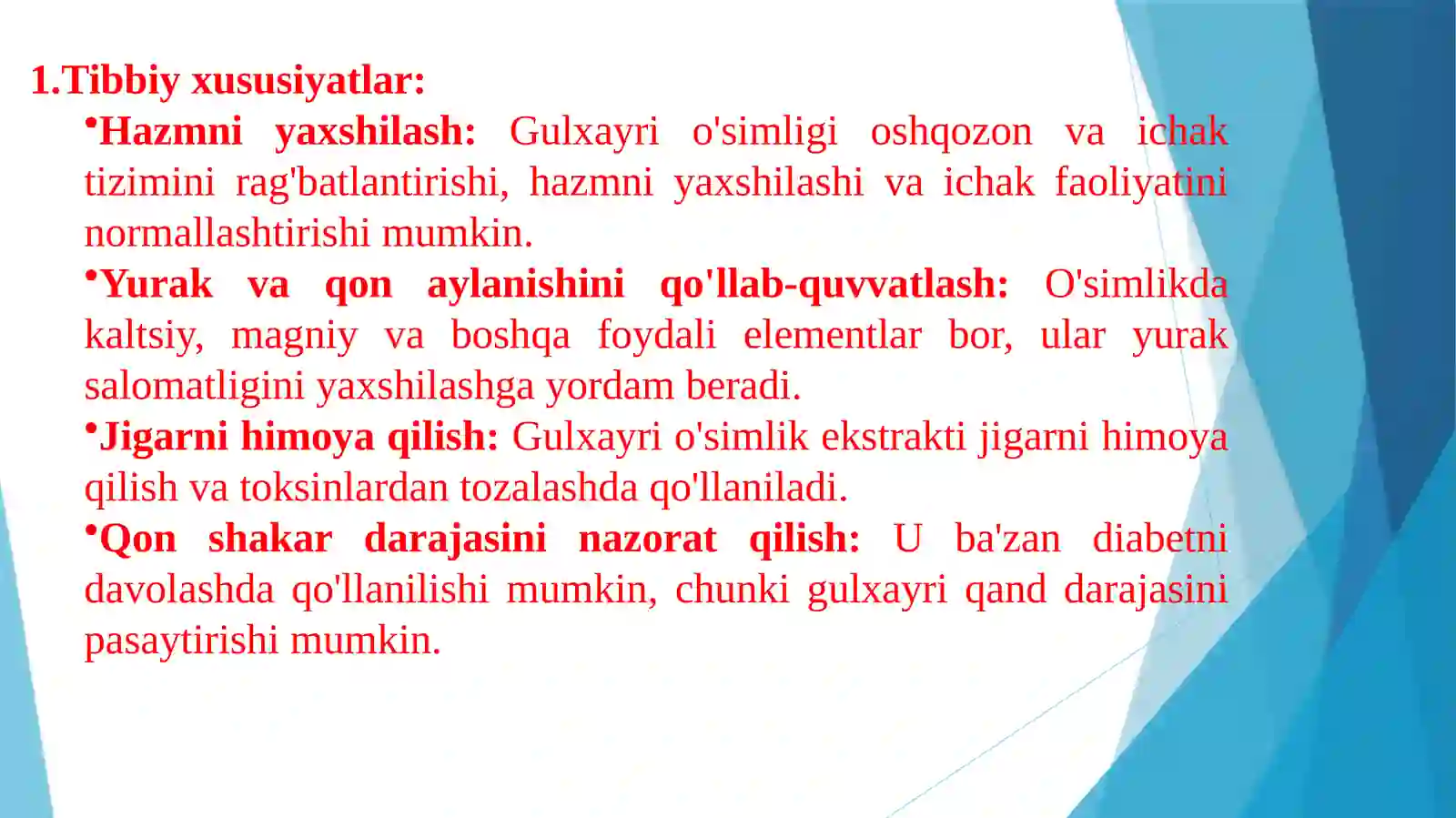 1.Tibbiy xususiyatlar:

•Hazmni yaxshilash: Gulxayri o'simligi oshqozon va ichak tizimini rag'batlantirishi, hazmni yaxshilashi va ichak faoliyatini normallashtirishi mumkin.

•Yurak va qon aylanishini qo'llab-quvvatlash: O'simlikda kaltsiy, magniy va boshqa foydali elementlar bor, ular yurak salomatligini yaxshilashga yordam beradi.

•Jigarni himoya qilish: Gulxayri o'simlik ekstrakti jigarni himoya qilish va toksinlardan tozalashda qo'llaniladi.

•Qon shakar darajasini nazorat qilish: U ba'zan diabetni davolashda qo'llanilishi mumkin, chunki gulxayri qand darajasini pasaytirishi mumkin.